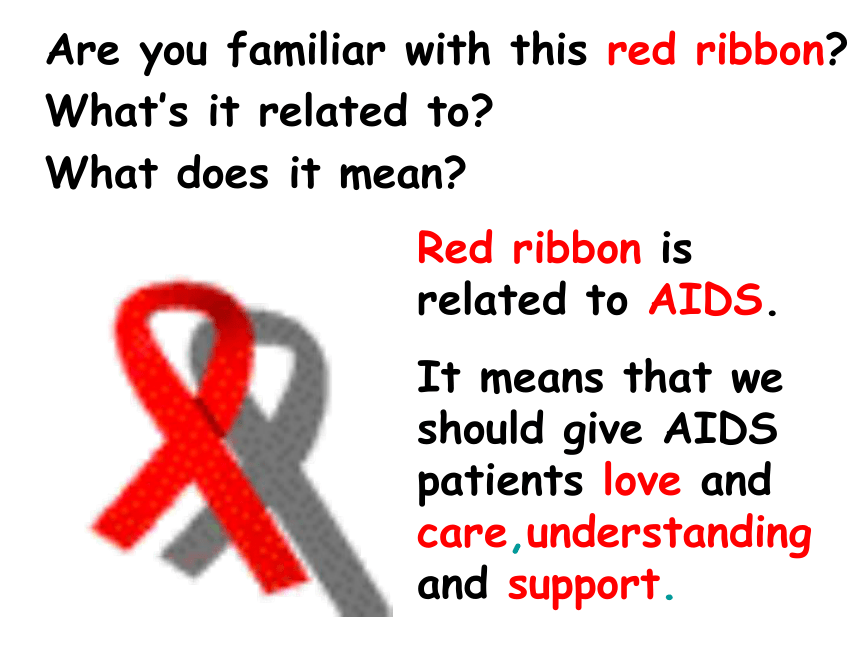 Are you familiar with this red ribbon?
What's it related to?
What does it mean?

Red ribbon is related to AIDS.

It means that we should give AIDS patients love and care,understanding and support.